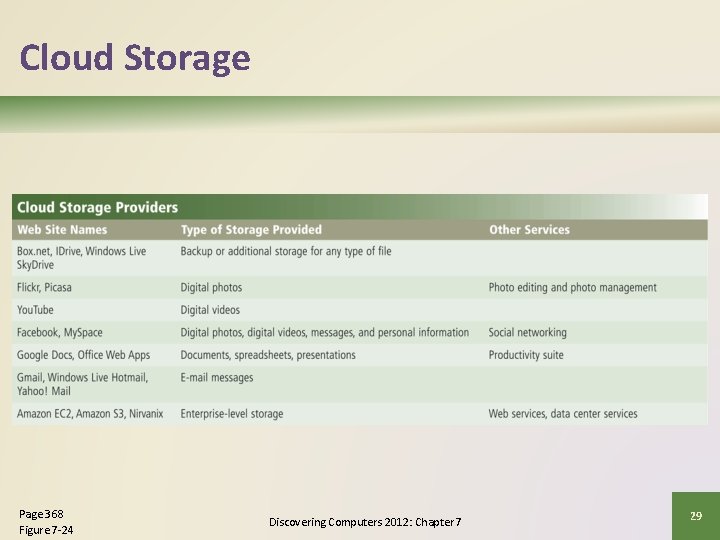 Cloud Storage

Cloud Storage Providers

| Web Site Names | Type of Storage Provided | Other Services |
|---|---|---|
| Box.net, IDrive, Windows Live SkyDrive | Backup or additional storage for any type of file | |
| Flickr, Picasa | Digital photos | Photo editing and photo management |
| YouTube | Digital videos | |
| Facebook, MySpace | Digital photos, digital videos, messages, and personal information | Social networking |
| Google Docs, Office Web Apps | Documents, spreadsheets, presentations | Productivity suite |
| Gmail, Windows Live Hotmail, Yahoo! Mail | E-mail messages | |
| Amazon EC2, Amazon S3, Nirvanix | Enterprise-level storage | Web services, data center services |

Page 368
Figure 7-24

Discovering Computers 2012: Chapter 7

29